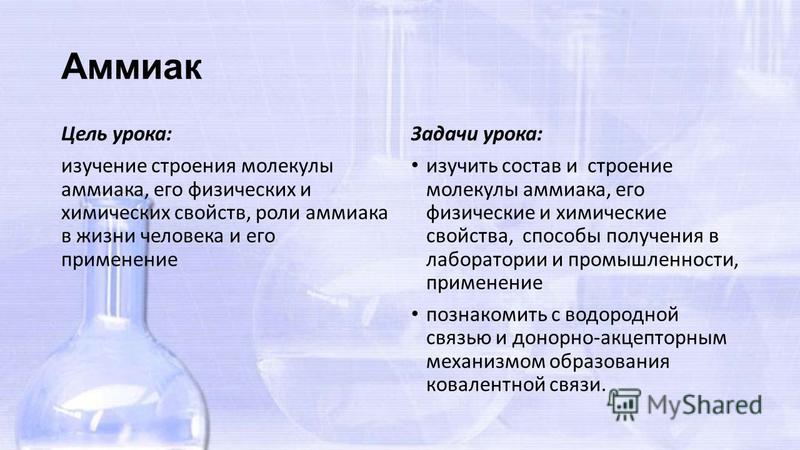 Аммиак

Цель урока:

изучение строения молекулы аммиака, его физических и химических свойств, роли аммиака в жизни человека и его применение

Задачи урока:

• изучить состав и строение молекулы аммиака, его физические и химические свойства, способы получения в лаборатории и промышленности, применение

• познакомить с водородной связью и донорно-акцепторным механизмом образования ковалентной связи.

MyShared